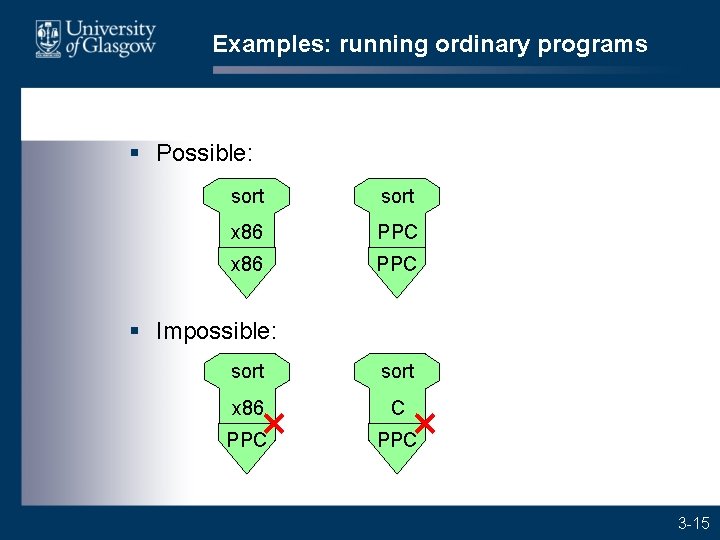 University of Glasgow

Examples: running ordinary programs

▪ Possible:

sort
x86
x86

sort
PPC
PPC

▪ Impossible:

sort
x86
PPC

sort
C
PPC

3-15